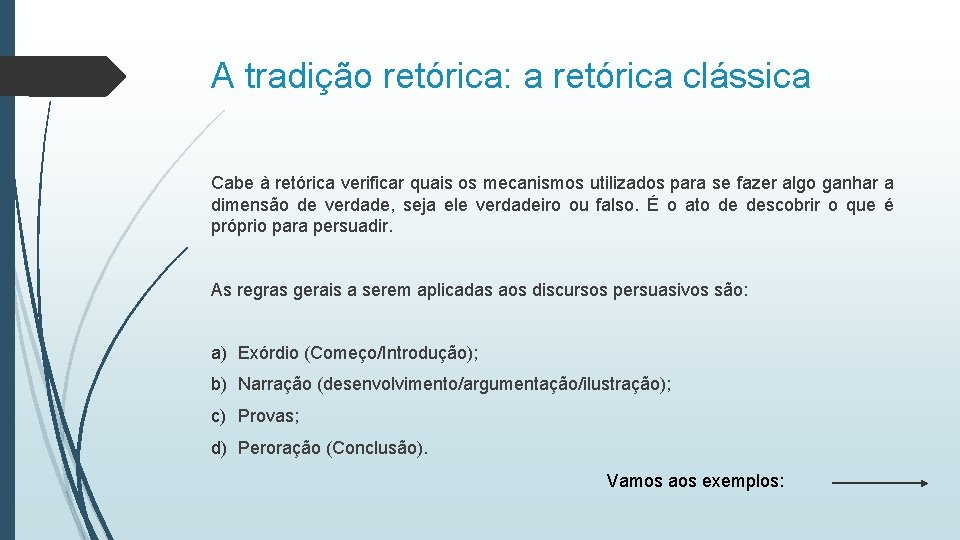 A tradição retórica: a retórica clássica

Cabe à retórica verificar quais os mecanismos utilizados para se fazer algo ganhar a dimensão de verdade, seja ele verdadeiro ou falso. É o ato de descobrir o que é próprio para persuadir.

As regras gerais a serem aplicadas aos discursos persuasivos são:

a) Exórdio (Começo/Introdução);

b) Narração (desenvolvimento/argumentação/ilustração);

c) Provas;

d) Peroração (Conclusão).

Vamos aos exemplos: